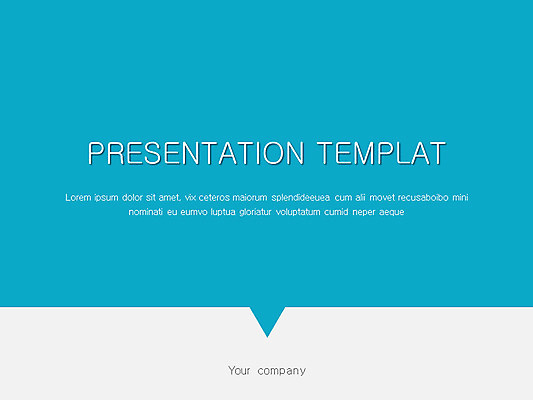 PRESENTATION TEMPLAT

Lorem ipsum dolor sit amet, vix ceteros maiorum splendideeuea cum alii movet recusaboibo mini nominati eu eumvo luptua gloriatur voluptatum cumid neper aeque

Your company